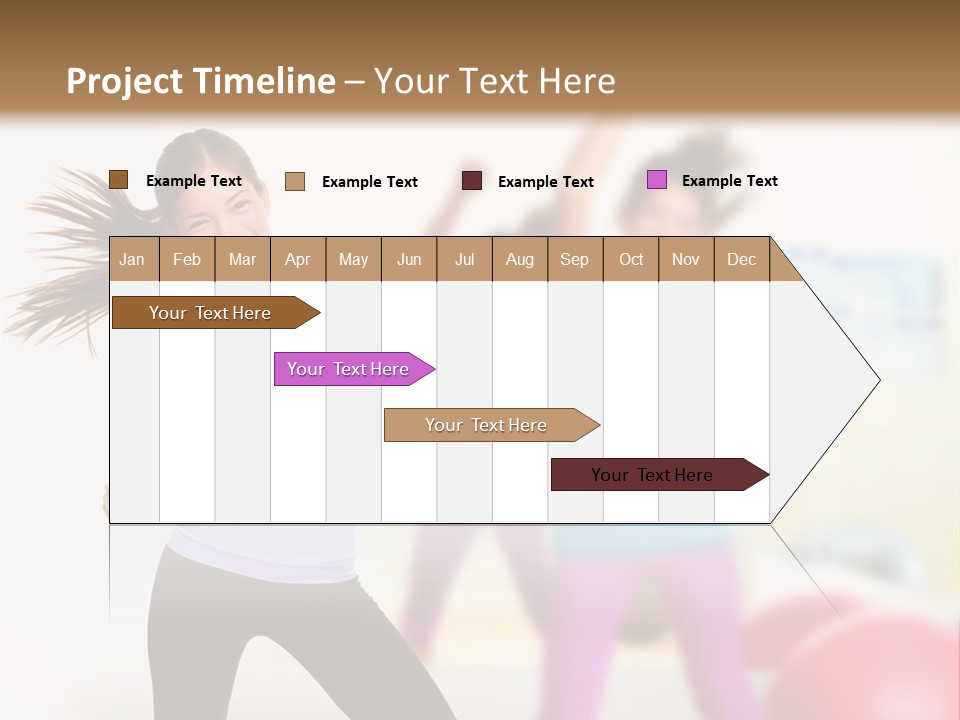 Project Timeline – Your Text Here

Example Text Example Text Example Text Example Text

| Jan | Feb | Mar | Apr | May | Jun | Jul | Aug | Sep | Oct | Nov | Dec |
|---|---|---|---|---|---|---|---|---|---|---|---|

Your Text Here

Your Text Here

Your Text Here

Your Text Here